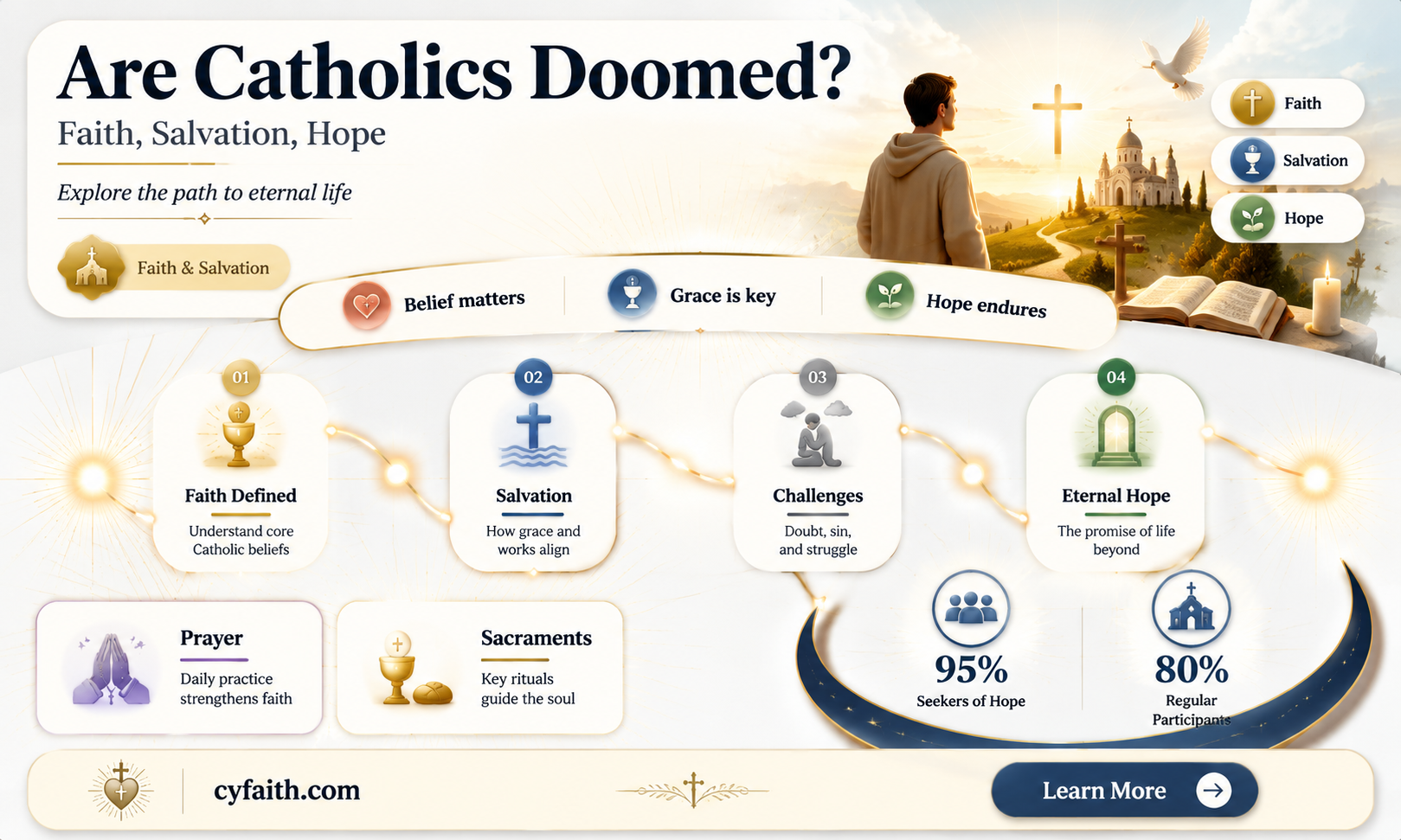 Are Catholics Doomed?

Faith, Salvation, Hope

Explore the path to eternal life

Faith & Salvation

Faith

Salvation

Hope

Belief matters

Grace is key

Hope endures

01

Faith Defined

Understand core Catholic beliefs

02

Salvation

How grace and works align

03

Challenges

Doubt, sin, and struggle

04

Eternal Hope

The promise of life beyond

Prayer

Daily practice strengthens faith

Sacraments

Key rituals guide the soul

95%

Seekers of Hope

80%

Regular Participants

cyfaith.com

Learn More